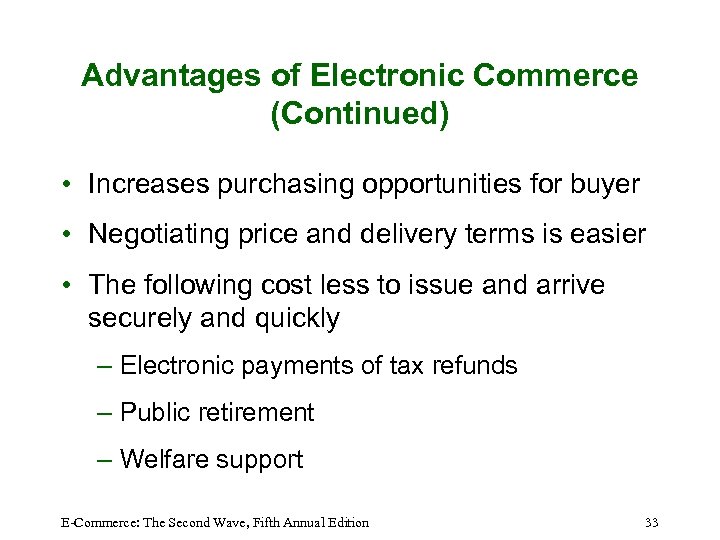 Advantages of Electronic Commerce (Continued)

• Increases purchasing opportunities for buyer

• Negotiating price and delivery terms is easier

• The following cost less to issue and arrive securely and quickly

– Electronic payments of tax refunds

– Public retirement

– Welfare support

E-Commerce: The Second Wave, Fifth Annual Edition

33